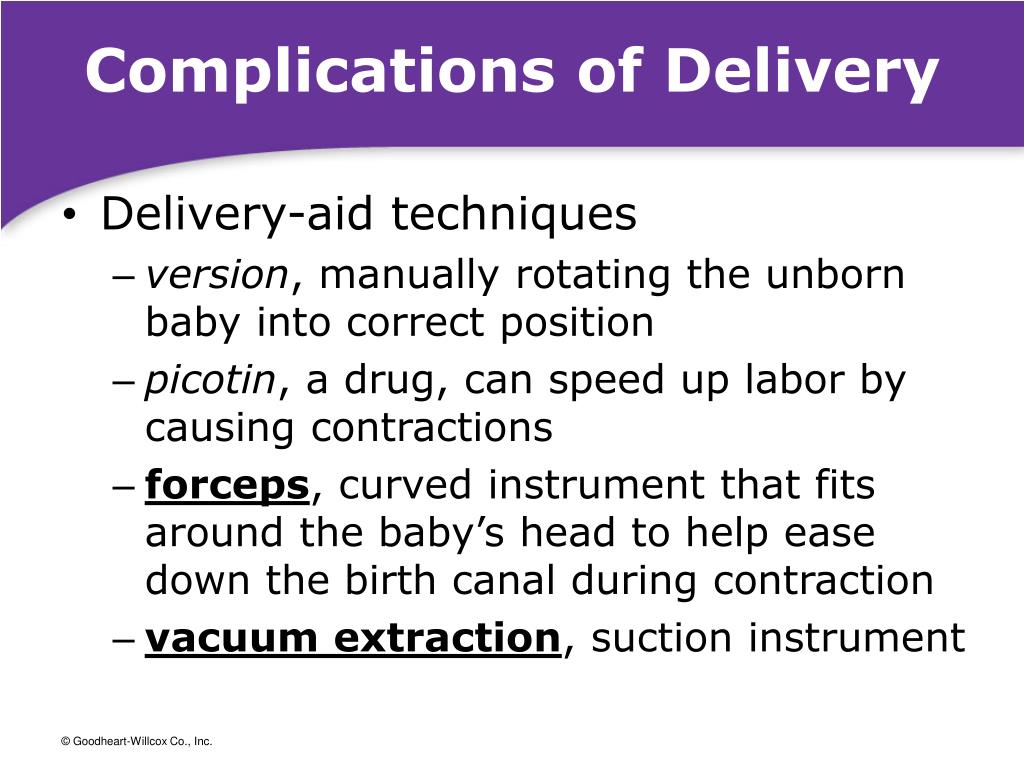 Complications of Delivery

• Delivery-aid techniques
– version, manually rotating the unborn baby into correct position
– picotin, a drug, can speed up labor by causing contractions
– forceps, curved instrument that fits around the baby's head to help ease down the birth canal during contraction
– vacuum extraction, suction instrument

© Goodheart-Willcox Co., Inc.